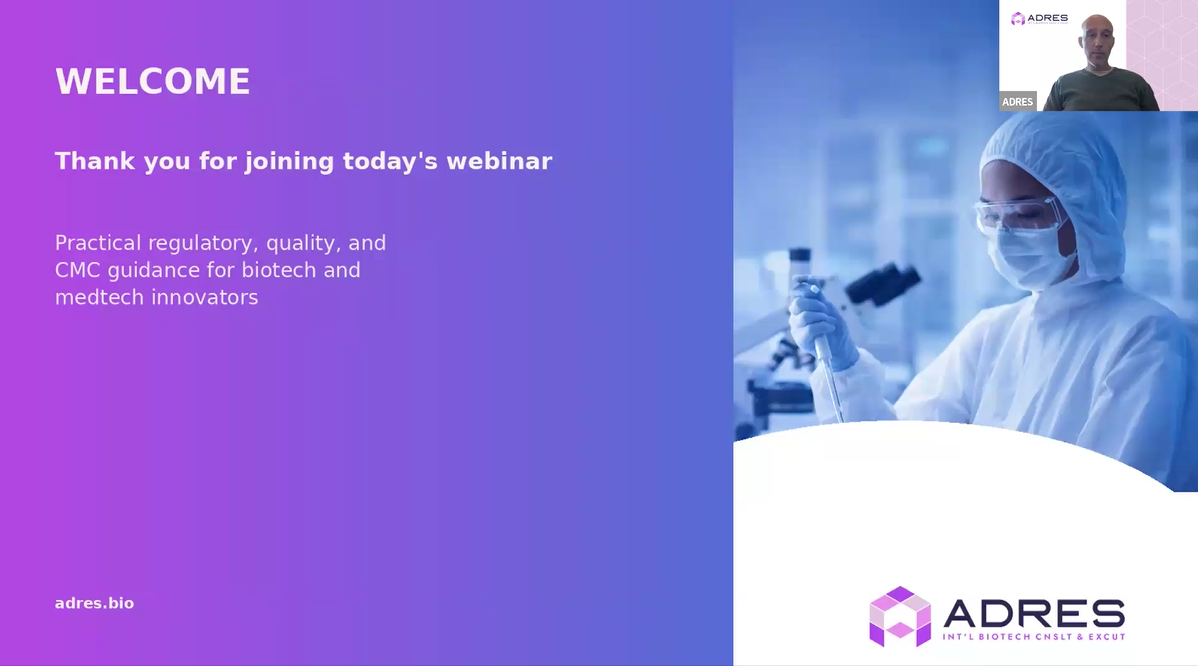 WELCOME

Thank you for joining today's webinar

Practical regulatory, quality, and CMC guidance for biotech and medtech innovators

adres.bio

ADRES

ADRES

ADRES
INT'L BIOTECH CNSLT & EXCUT